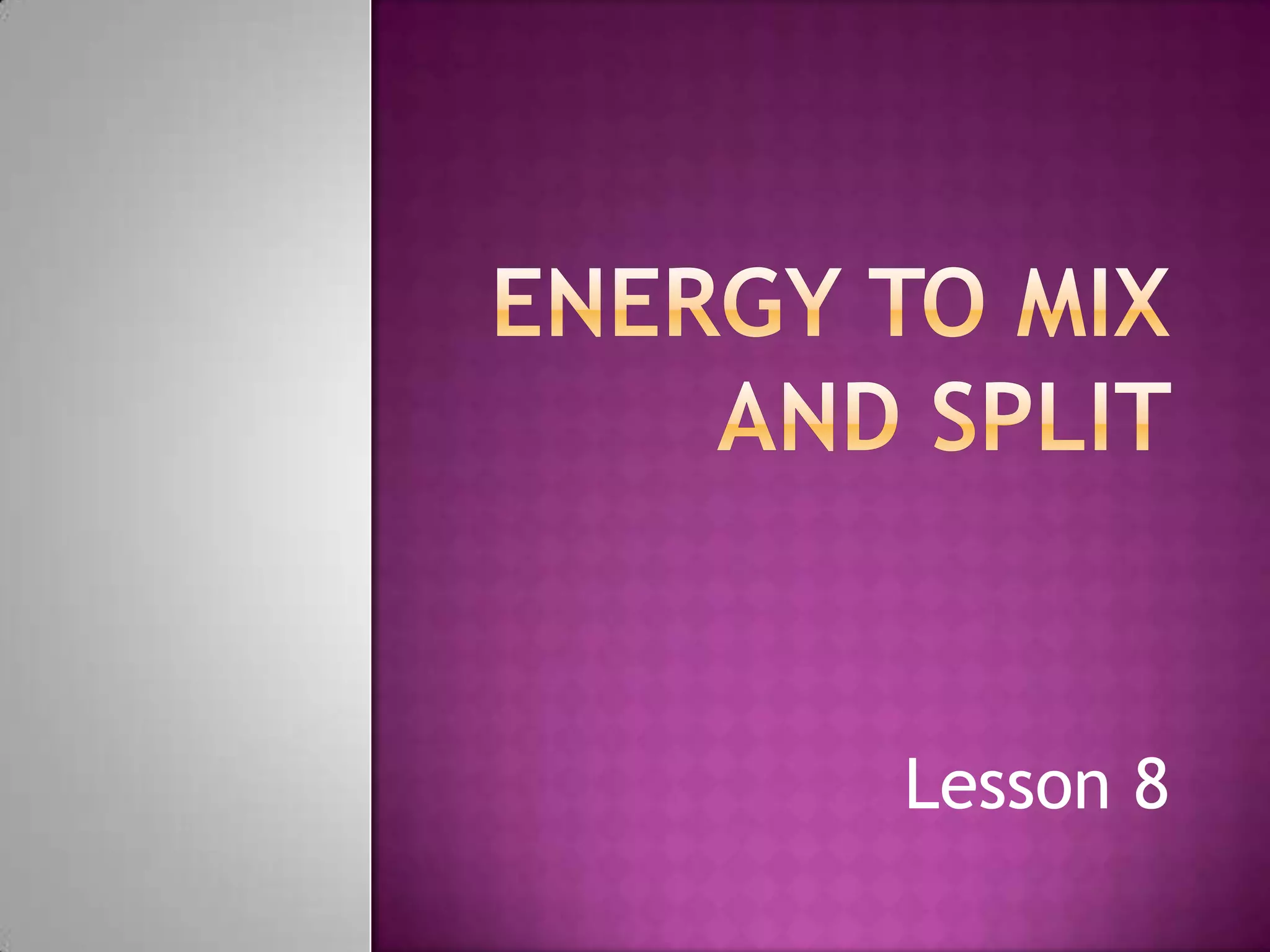 ENERGY TO MIX AND SPLIT

Lesson 8